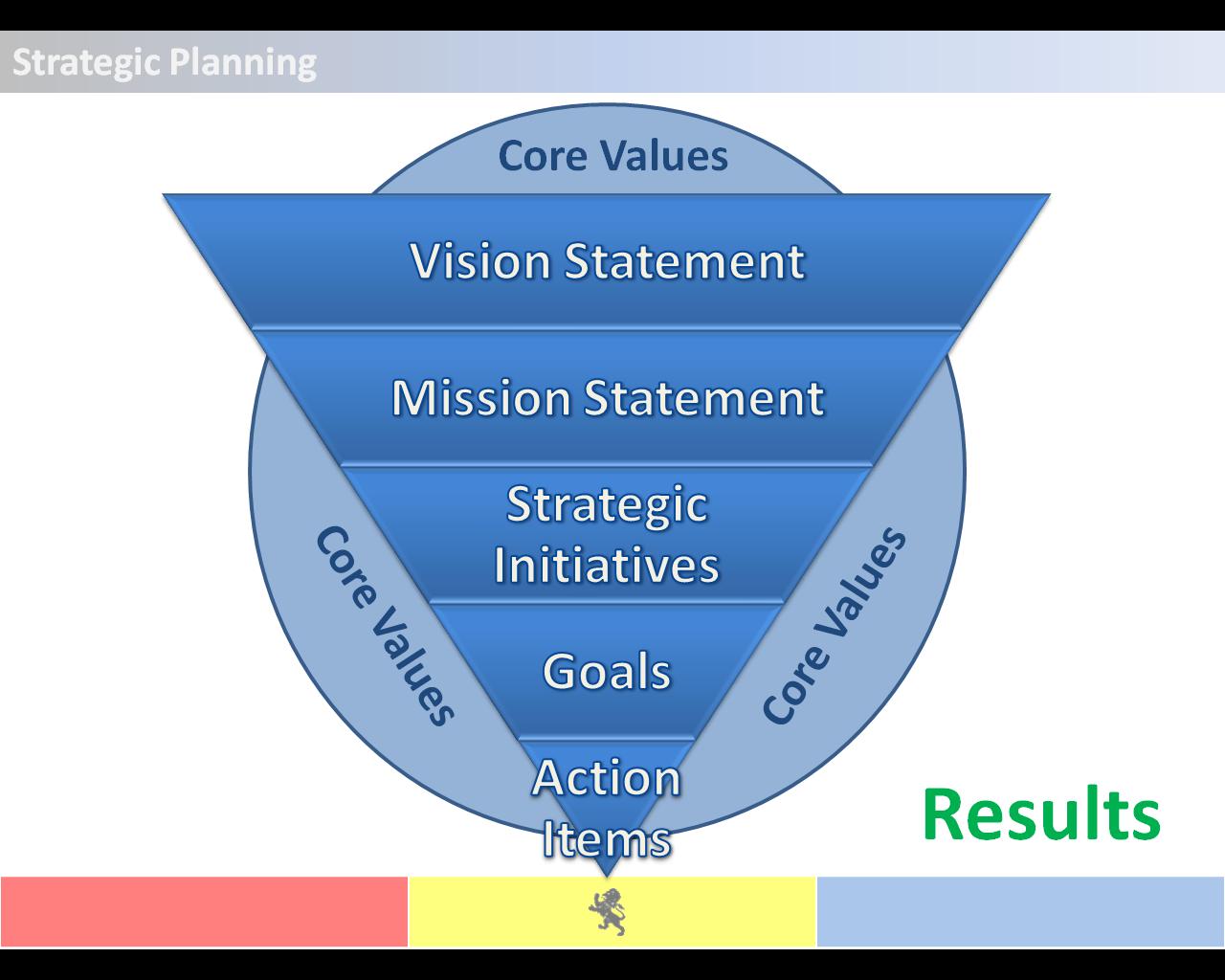 Strategic Planning

Core Values

Vision Statement

Mission Statement

Strategic Initiatives

Goals

Action Items

Core Values

Core Values

Results